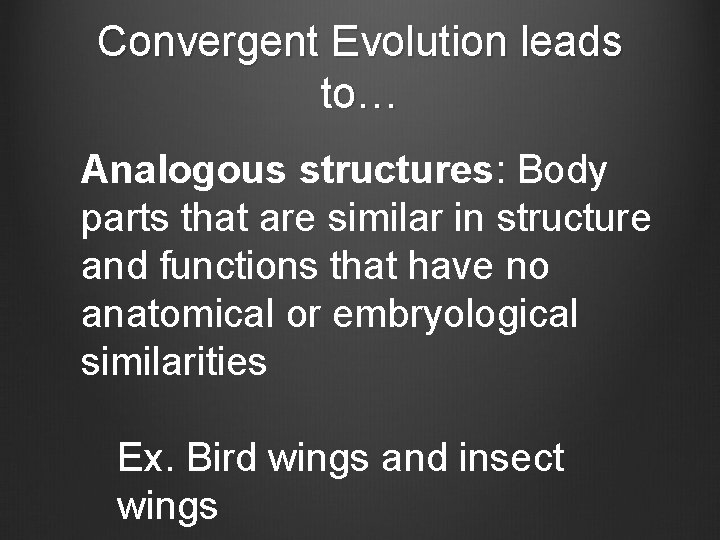 Convergent Evolution leads to…

Analogous structures: Body parts that are similar in structure and functions that have no anatomical or embryological similarities

Ex. Bird wings and insect wings